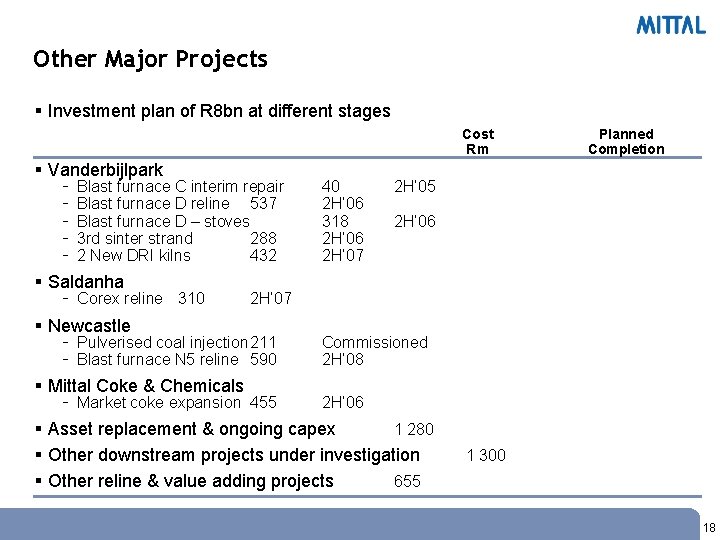 MITTAL

Other Major Projects

▪ Investment plan of R8bn at different stages

Cost Rm

Planned Completion

▪ Vanderbijlpark
- Blast furnace C interim repair 40 2H'05
- Blast furnace D reline 537 2H'06
- Blast furnace D – stoves 318 2H'06
- 3rd sinter strand 288 2H'06
- 2 New DRI kilns 432 2H'07

▪ Saldanha
- Corex reline 310 2H'07

▪ Newcastle
- Pulverised coal injection 211 Commissioned
- Blast furnace N5 reline 590 2H'08

▪ Mittal Coke & Chemicals
- Market coke expansion 455 2H'06

▪ Asset replacement & ongoing capex 1 280

▪ Other downstream projects under investigation 1 300

▪ Other reline & value adding projects 655

18